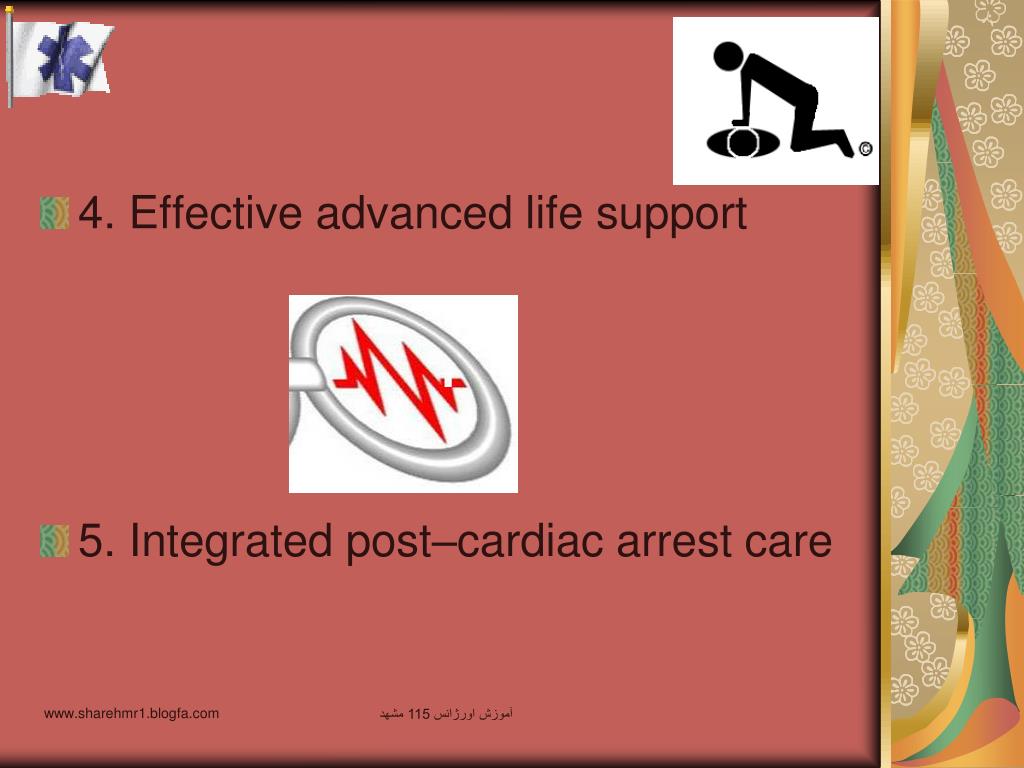 4. Effective advanced life support

5. Integrated post–cardiac arrest care

www.sharehmr1.blogfa.com

آموزش اورژانس 115 مشهد